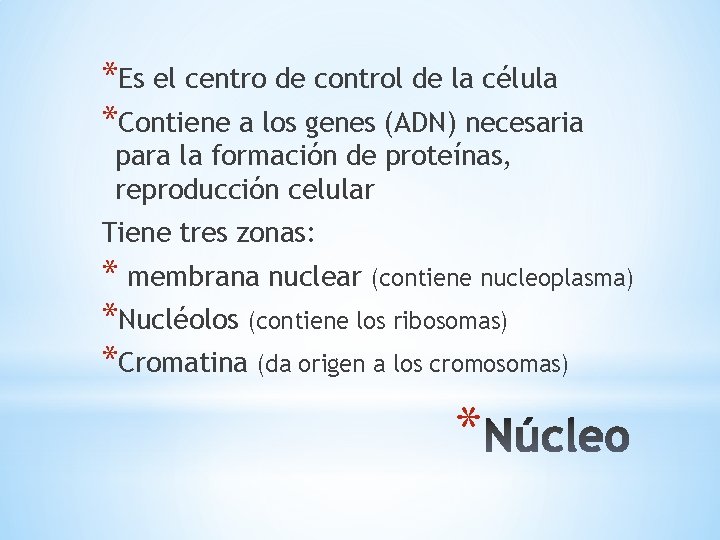 *Es el centro de control de la célula

*Contiene a los genes (ADN) necesaria para la formación de proteínas, reproducción celular

Tiene tres zonas:

* membrana nuclear (contiene nucleoplasma)

*Nucléolos (contiene los ribosomas)

*Cromatina (da origen a los cromosomas)

*Núcleo